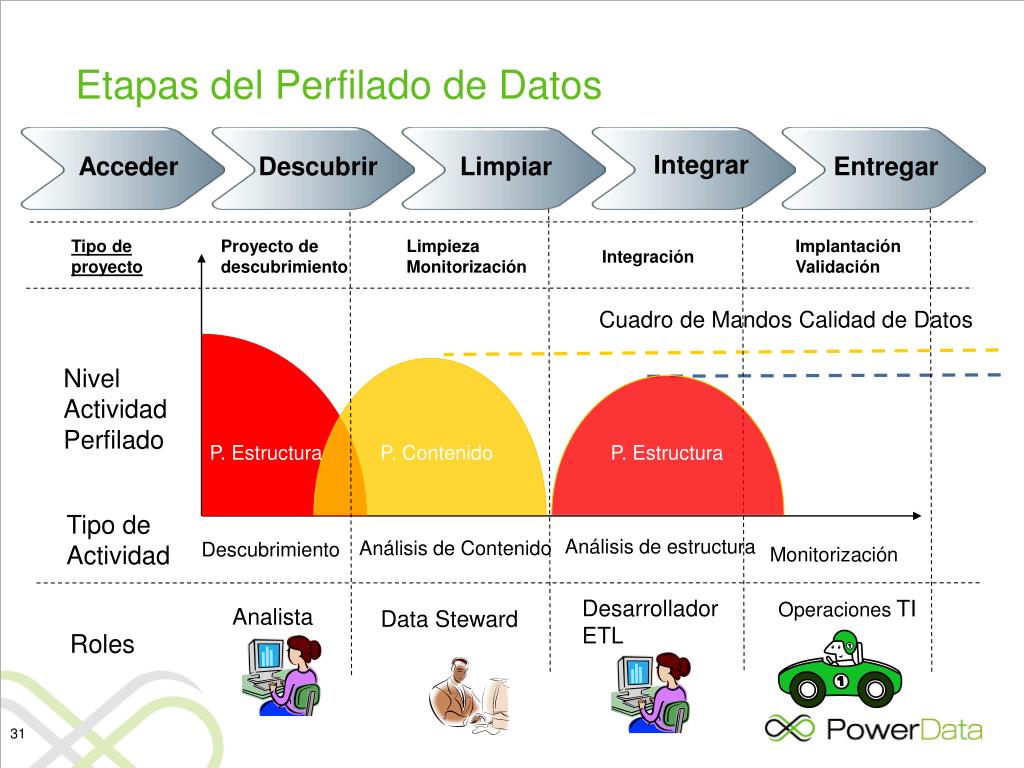 Etapas del Perfilado de Datos

Acceder

Descubrir

Limpiar

Integrar

Entregar

Tipo de proyecto

Proyecto de descubrimiento

Limpieza Monitorización

Integración

Implantación Validación

Cuadro de Mandos Calidad de Datos

Nivel Actividad Perfilado

P. Estructura

P. Contenido

P. Estructura

Tipo de Actividad

Descubrimiento

Análisis de Contenido

Análisis de estructura

Monitorización

Roles

Analista

Data Steward

Desarrollador ETL

Operaciones TI

1

PowerData

31